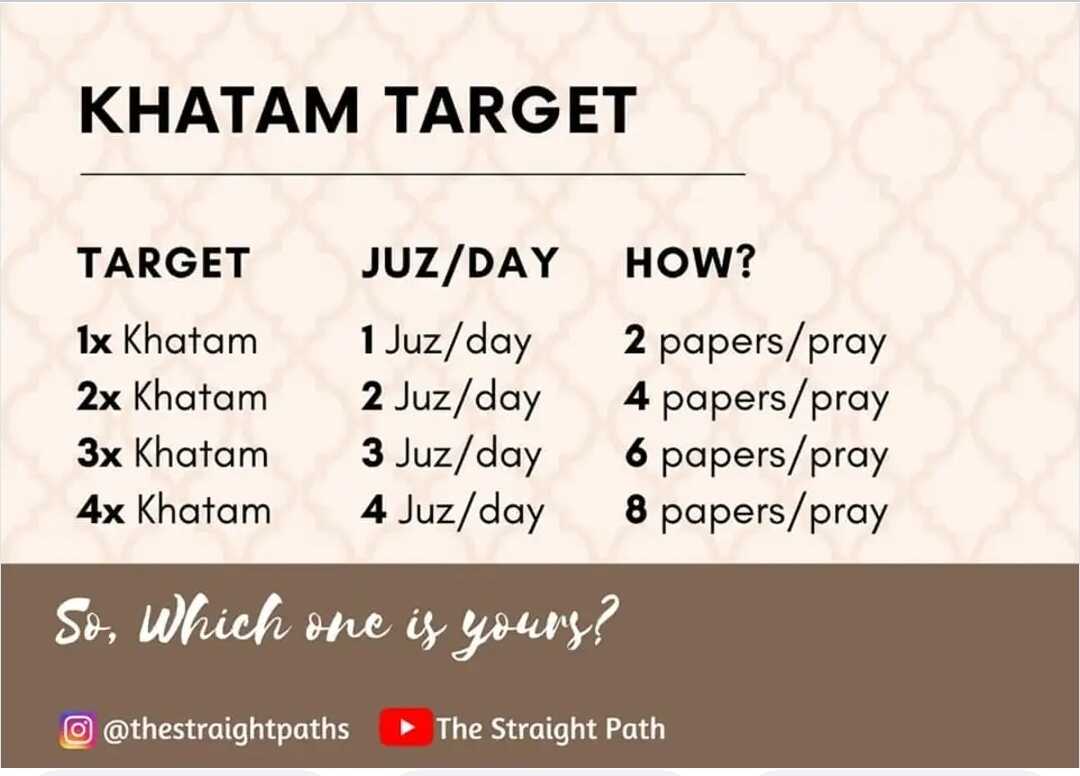 KHATAM TARGET

| TARGET | JUZ/DAY | HOW? |
|---|---|---|
| 1x Khatam | 1 Juz/day | 2 papers/pray |
| 2x Khatam | 2 Juz/day | 4 papers/pray |
| 3x Khatam | 3 Juz/day | 6 papers/pray |
| 4x Khatam | 4 Juz/day | 8 papers/pray |

So, Which one is yours?

@thestraightpaths The Straight Path